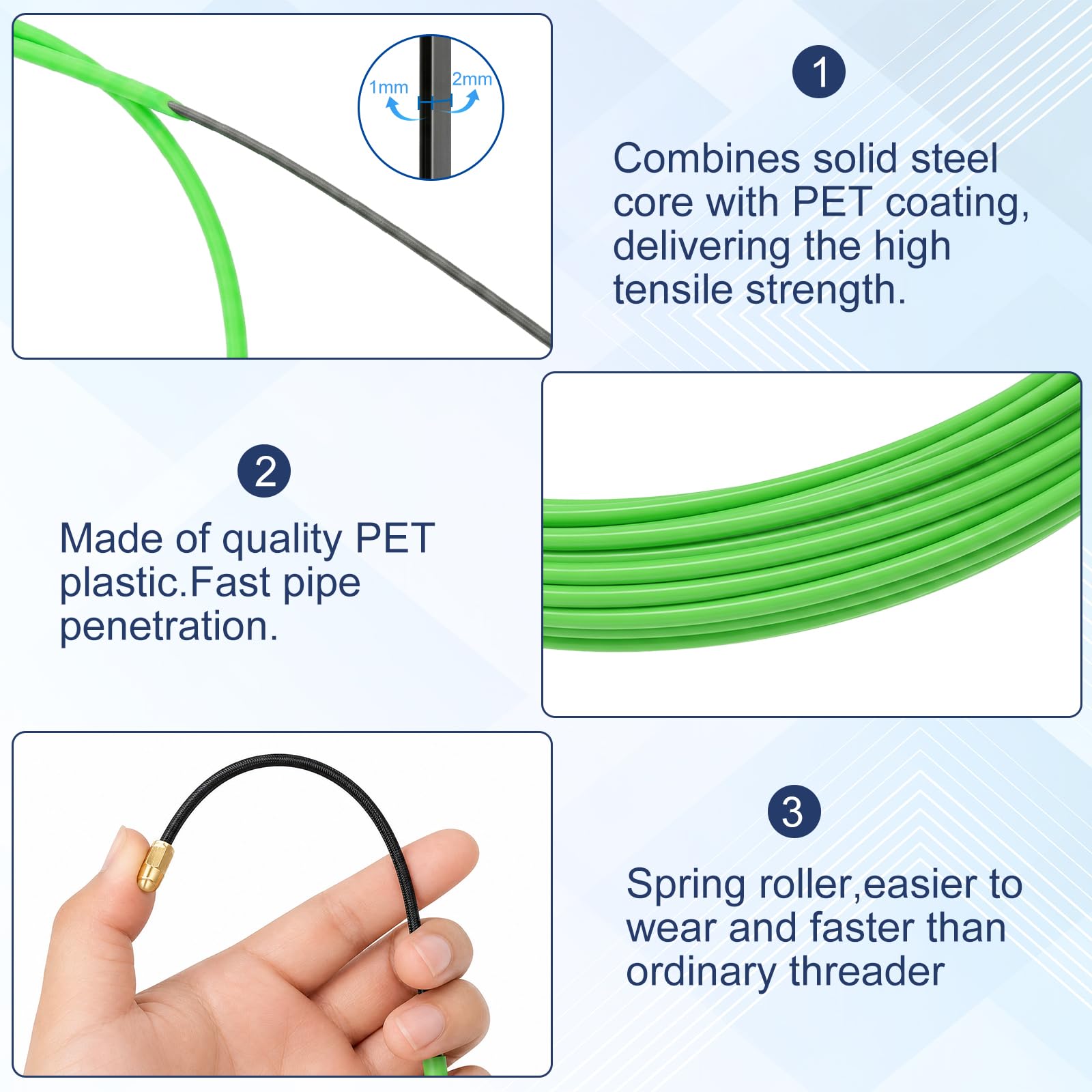 1mm
2mm

1

Combines solid steel core with PET coating, delivering the high tensile strength.

2

Made of quality PET plastic.Fast pipe penetration.

3

Spring roller,easier to wear and faster than ordinary threader